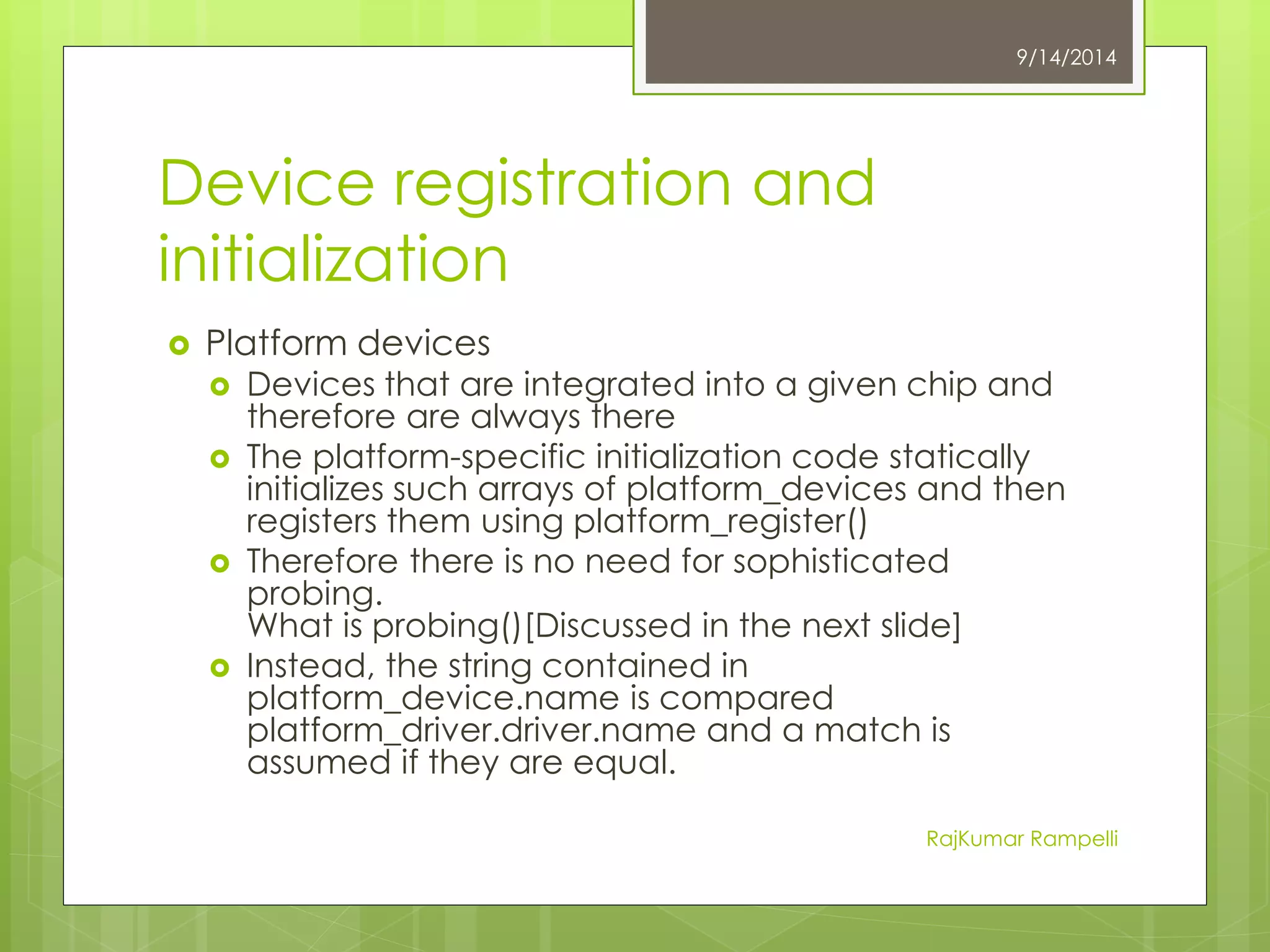 9/14/2014

Device registration and initialization

Platform devices

Devices that are integrated into a given chip and therefore are always there

The platform-specific initialization code statically initializes such arrays of platform_devices and then registers them using platform_register()

Therefore there is no need for sophisticated probing.
What is probing()[Discussed in the next slide]

Instead, the string contained in platform_device.name is compared platform_driver.driver.name and a match is assumed if they are equal.

RajKumar Rampelli